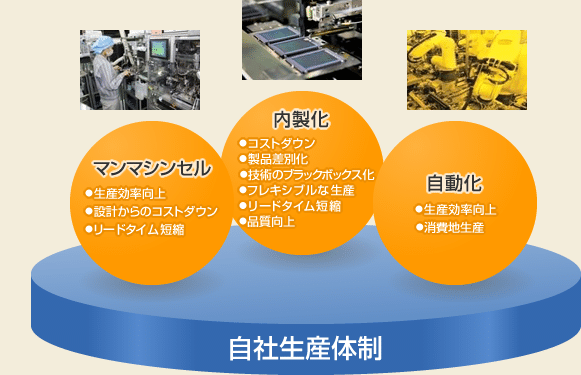 マンマシンセル
●生産効率向上
●設計からのコストダウン
●リードタイム短縮

内製化
●コストダウン
●製品差別化
●技術のブラックボックス化
●フレキシブルな生産
●リードタイム短縮
●品質向上

自動化
●生産効率向上
●消費地生産

自社生産体制